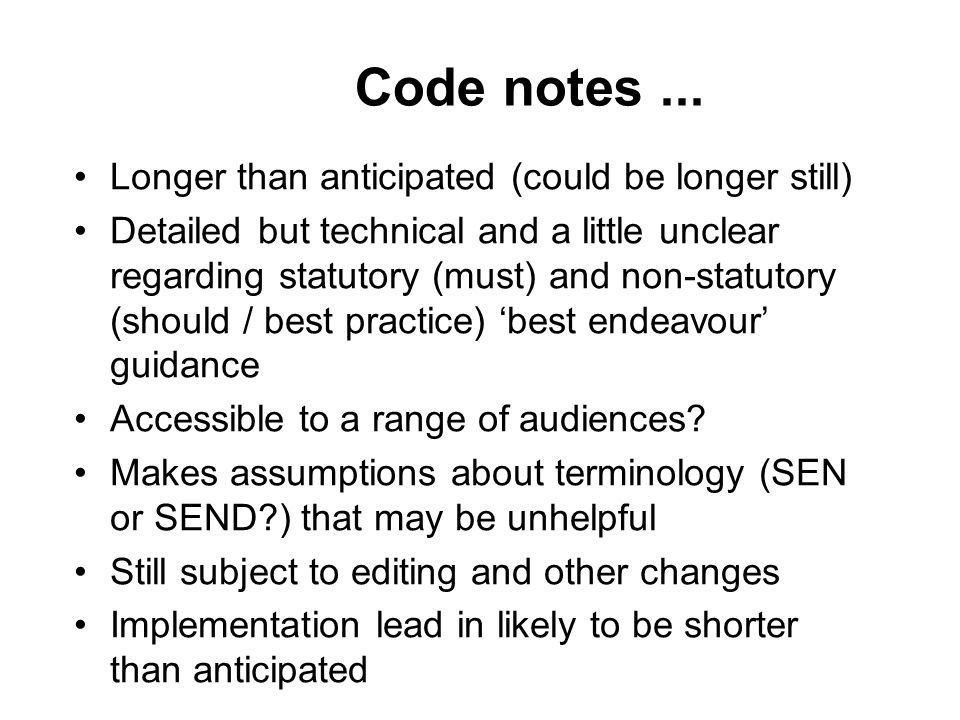 Code notes ...

• Longer than anticipated (could be longer still)
• Detailed but technical and a little unclear regarding statutory (must) and non-statutory (should / best practice) ‘best endeavour’ guidance
• Accessible to a range of audiences?
• Makes assumptions about terminology (SEN or SEND?) that may be unhelpful
• Still subject to editing and other changes
• Implementation lead in likely to be shorter than anticipated